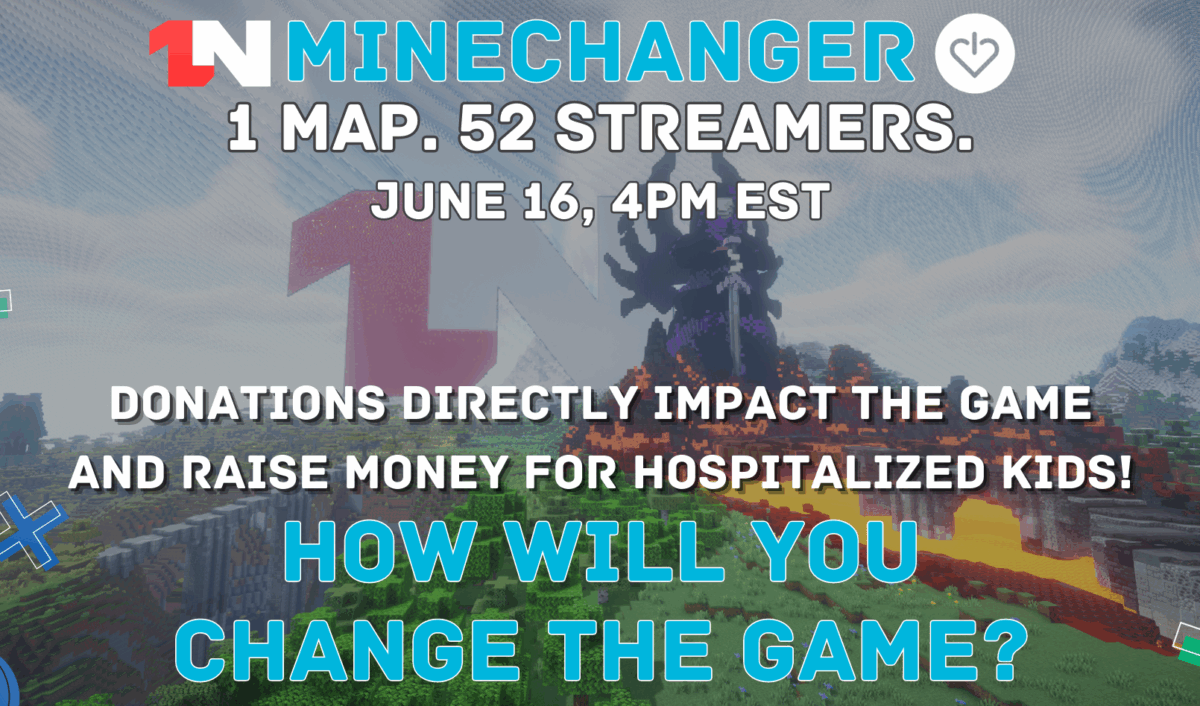 1N MINECHANGER

1 MAP. 52 STREAMERS.

JUNE 16, 4PM EST

DONATIONS DIRECTLY IMPACT THE GAME AND RAISE MONEY FOR HOSPITALIZED KIDS!

HOW WILL YOU CHANGE THE GAME?